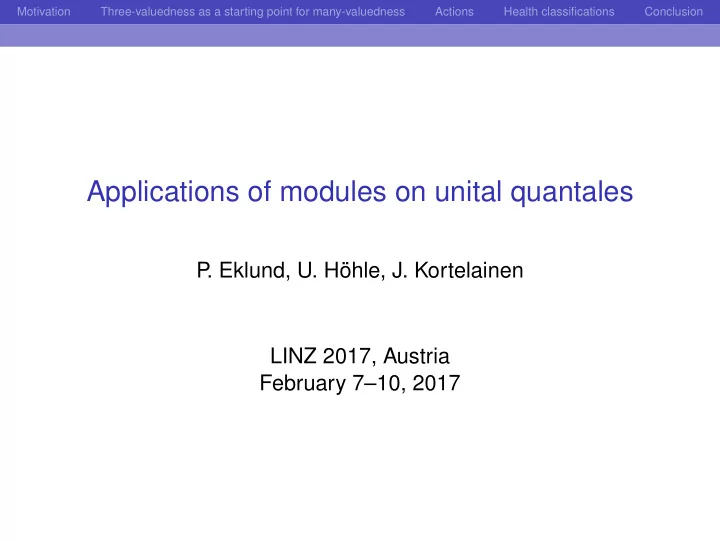 Motivation Three-valuedness as a starting point for many-valuedness Actions Health classifications Conclusion

Applications of modules on unital quantales

P. Eklund, U. Höhle, J. Kortelainen

LINZ 2017, Austria
February 7–10, 2017